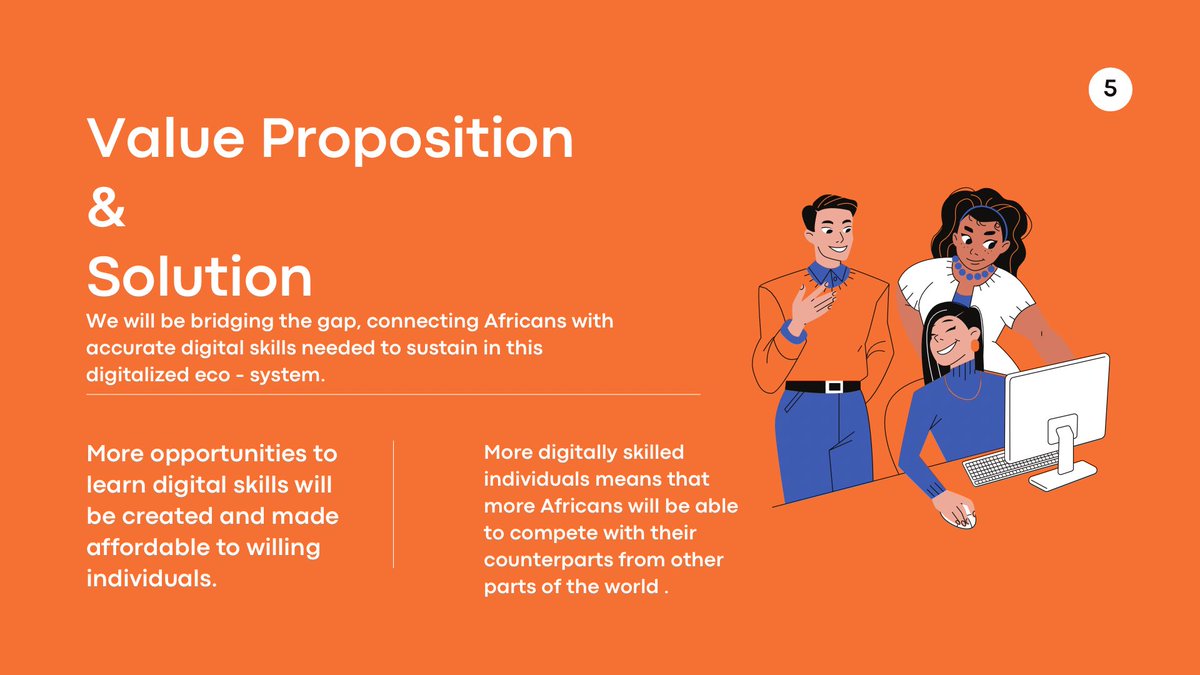 5

Value Proposition
&
Solution

We will be bridging the gap, connecting Africans with accurate digital skills needed to sustain in this digitalized eco - system.

More opportunities to learn digital skills will be created and made affordable to willing individuals.

More digitally skilled individuals means that more Africans will be able to compete with their counterparts from other parts of the world .